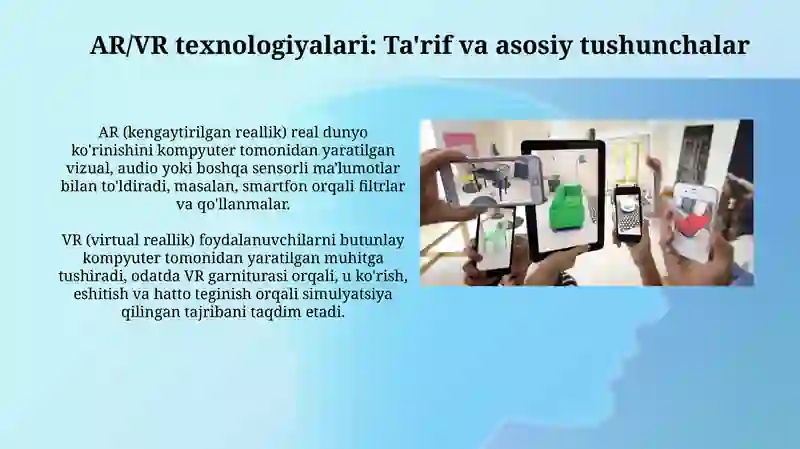 AR/VR texnologiyalari: Ta'rif va asosiy tushunchalar

AR (kengaytirilgan reallik) real dunyo ko'rinishini kompyuter tomonidan yaratilgan vizual, audio yoki boshqa sensorli ma'lumotlar bilan to'ldiradi, masalan, smartfon orqali filtrlar va qo'llanmalar.

VR (virtual reallik) foydalanuvchilarni butunlay kompyuter tomonidan yaratilgan muhitga tushiradi, odatda VR garniturasi orqali, u ko'rish, eshitish va hatto teginish orqali simulyatsiya qilingan tajribani taqdim etadi.